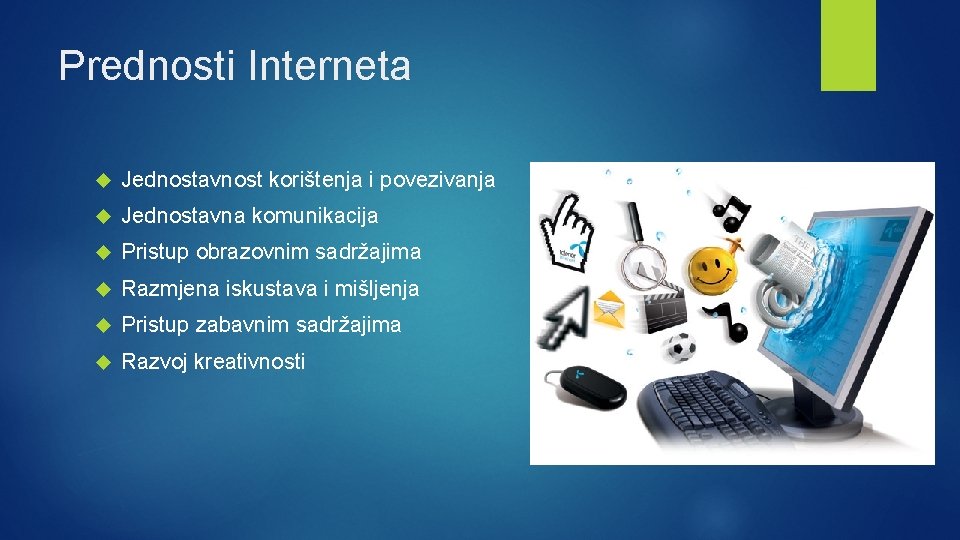 Prednosti Interneta

Jednostavnost korištenja i povezivanja
Jednostavna komunikacija
Pristup obrazovnim sadržajima
Razmjena iskustava i mišljenja
Pristup zabavnim sadržajima
Razvoj kreativnosti